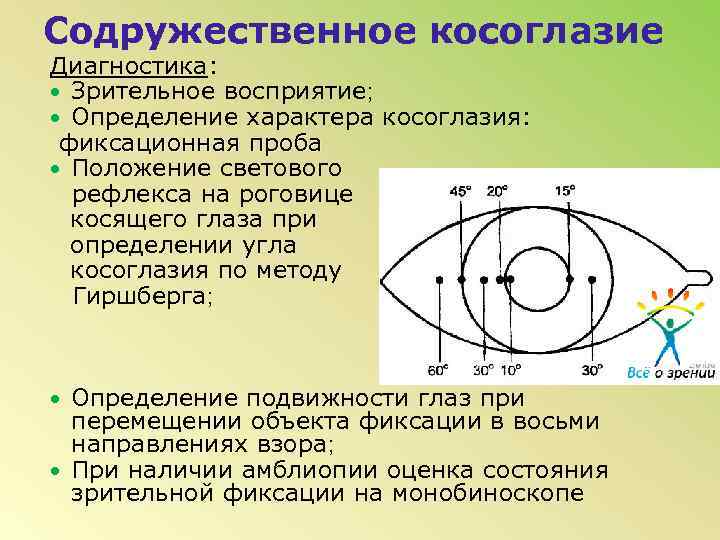 Содружественное косоглазие

Диагностика:
• Зрительное восприятие;
• Определение характера косоглазия: фиксационная проба
• Положение светового рефлекса на роговице косящего глаза при определении угла косоглазия по методу Гиршберга;

45° 20° 15°
60° 30° 10° 30°

Всё о зрении

• Определение подвижности глаз при перемещении объекта фиксации в восьми направлениях взора;
• При наличии амблиопии оценка состояния зрительной фиксации на монобиноскопе